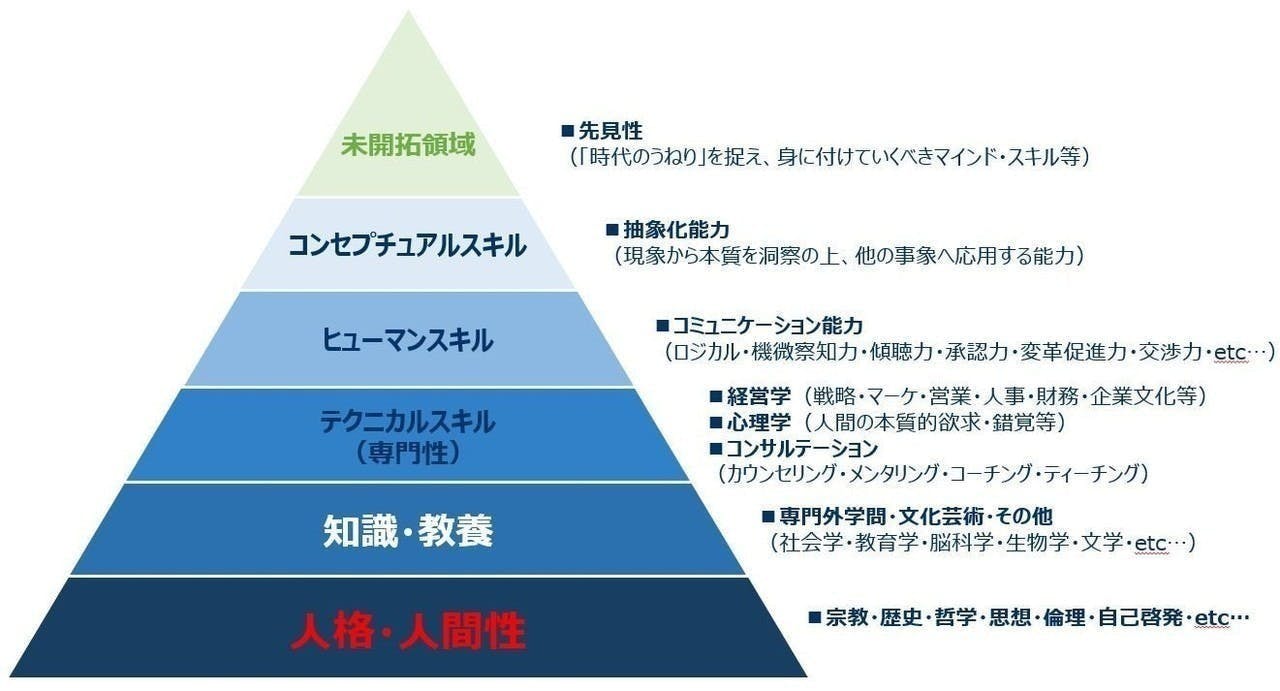 未開拓領域

■先見性
(「時代のうねり」を捉え、身に付けていくべきマインド・スキル等)

コンセプチュアルスキル

■抽象化能力
(現象から本質を洞察の上、他の事象へ応用する能力)

ヒューマンスキル

■コミュニケーション能力
(ロジカル・機微察知力・傾聴力・承認力・変革促進力・交渉力・etc…)

テクニカルスキル
(専門性)

■経営学(戦略・マーケ・営業・人事・財務・企業文化等)
■心理学(人間の本質的欲求・錯覚等)
■コンサルテーション
(カウンセリング・メンタリング・コーチング・ティーチング)

知識・教養

■専門外学問・文化芸術・その他
(社会学・教育学・脳科学・生物学・文学・etc…)

人格・人間性

■宗教・歴史・哲学・思想・倫理・自己啓発・etc…